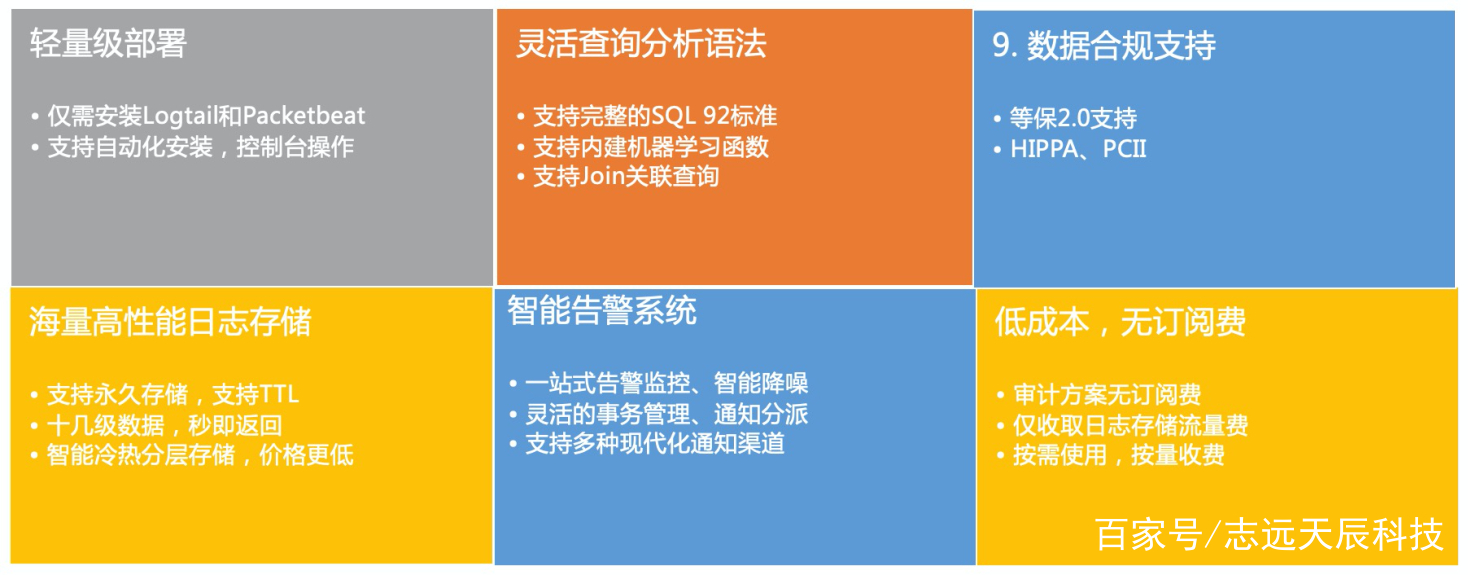 轻量级部署

• 仅需安装Logtail和Packetbeat
• 支持自动化安装，控制台操作

灵活查询分析语法

• 支持完整的SQL 92标准
• 支持内建机器学习函数
• 支持Join关联查询

9. 数据合规支持

• 等保2.0支持
• HIPPA、PCII

海量高性能日志存储

• 支持永久存储，支持TTL
• 十几级数据，秒即返回
• 智能冷热分层存储，价格更低

智能告警系统

• 一站式告警监控、智能降噪
• 灵活的事务管理、通知分派
• 支持多种现代化通知渠道

低成本，无订阅费

• 审计方案无订阅费
• 仅收取日志存储流量费
• 按需使用，按量收费

百家号/志远天辰科技